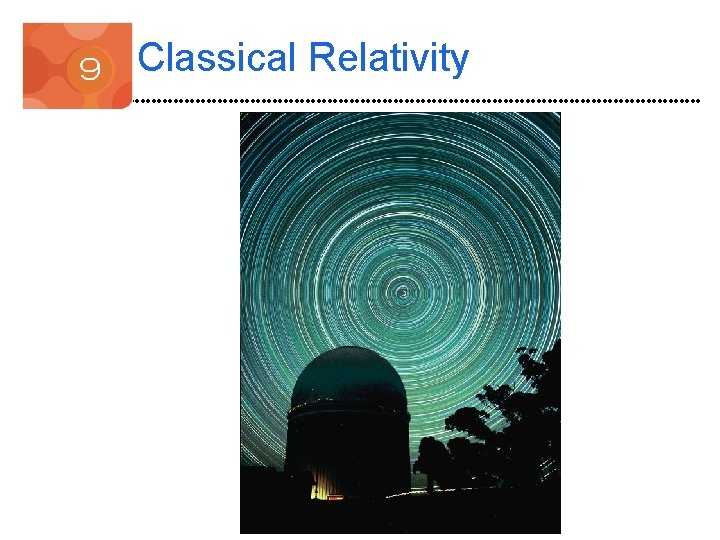 9 Classical Relativity